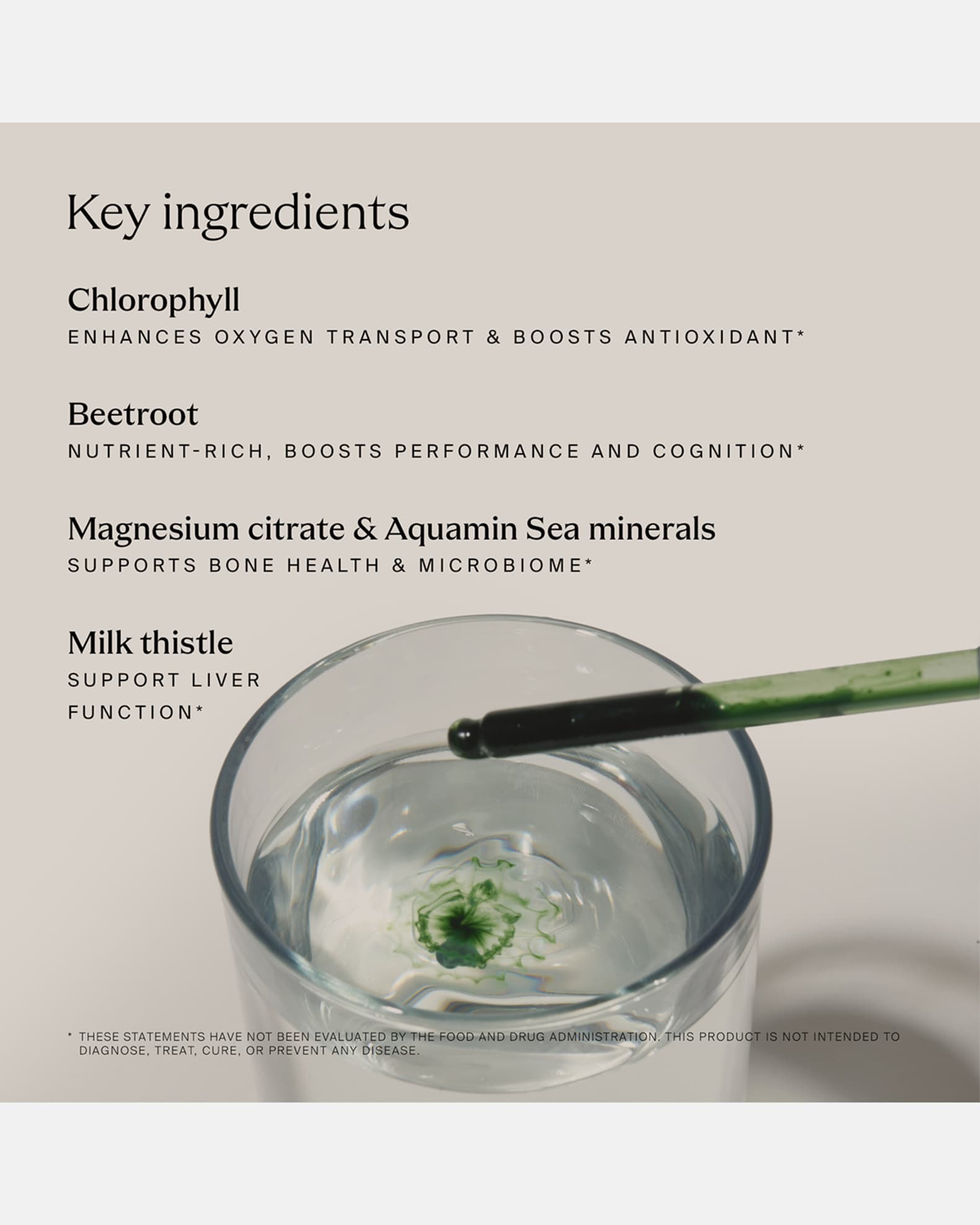 Key ingredients

Chlorophyll
ENHANCES OXYGEN TRANSPORT & BOOSTS ANTIOXIDANT*

Beetroot
NUTRIENT-RICH, BOOSTS PERFORMANCE AND COGNITION*

Magnesium citrate & Aquamin Sea minerals
SUPPORTS BONE HEALTH & MICROBIOME*

Milk thistle
SUPPORT LIVER FUNCTION*

* THESE STATEMENTS HAVE NOT BEEN EVALUATED BY THE FOOD AND DRUG ADMINISTRATION. THIS PRODUCT IS NOT INTENDED TO DIAGNOSE, TREAT, CURE, OR PREVENT ANY DISEASE.